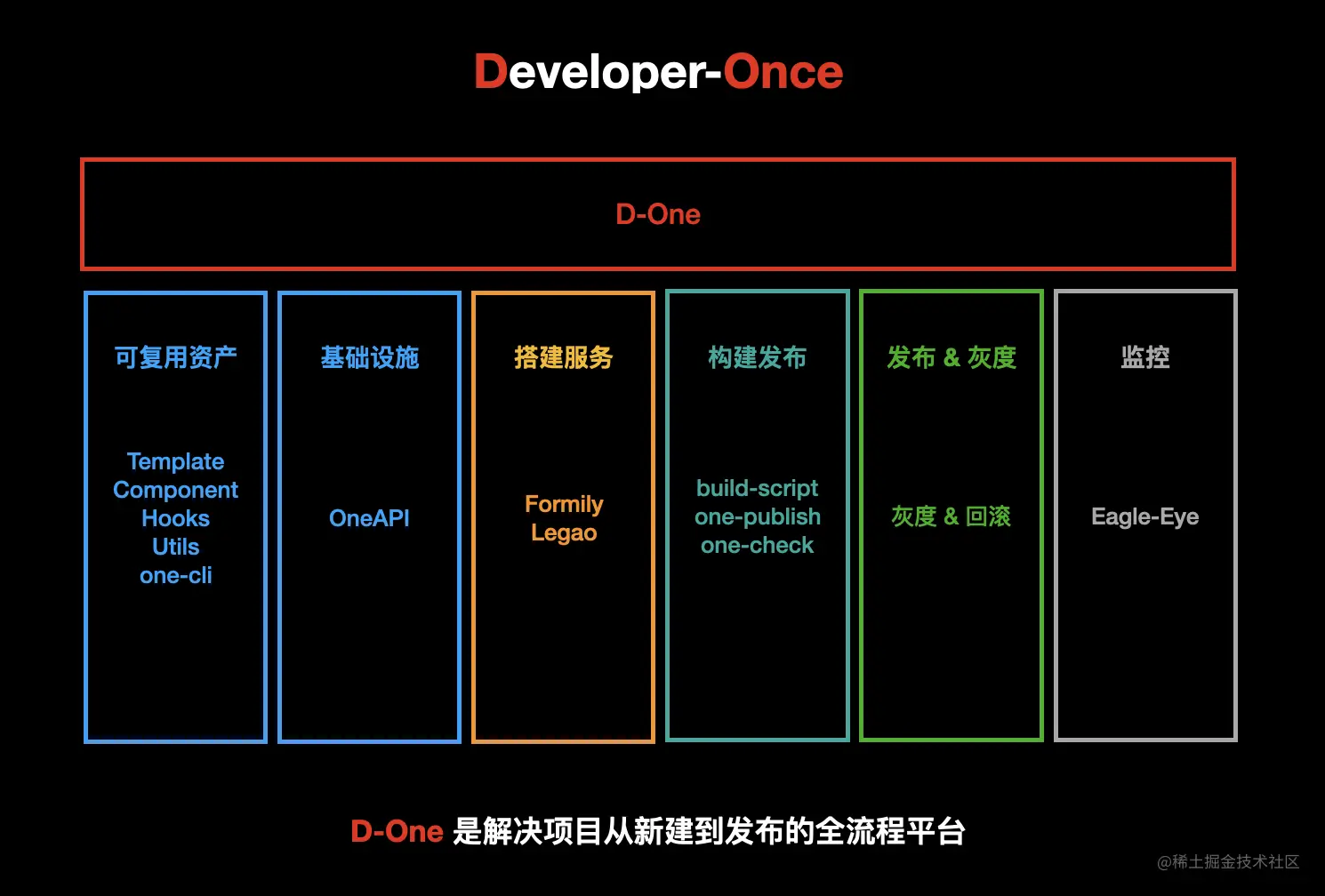 Developer-Once

D-One

可复用资产

Template
Component
Hooks
Utils
one-cli

基础设施

OneAPI

搭建服务

Formily
Legao

构建发布

build-script
one-publish
one-check

发布 & 灰度

灰度 & 回滚

监控

Eagle-Eye

D-One 是解决项目从新建到发布的全流程平台

@稀土掘金技术社区